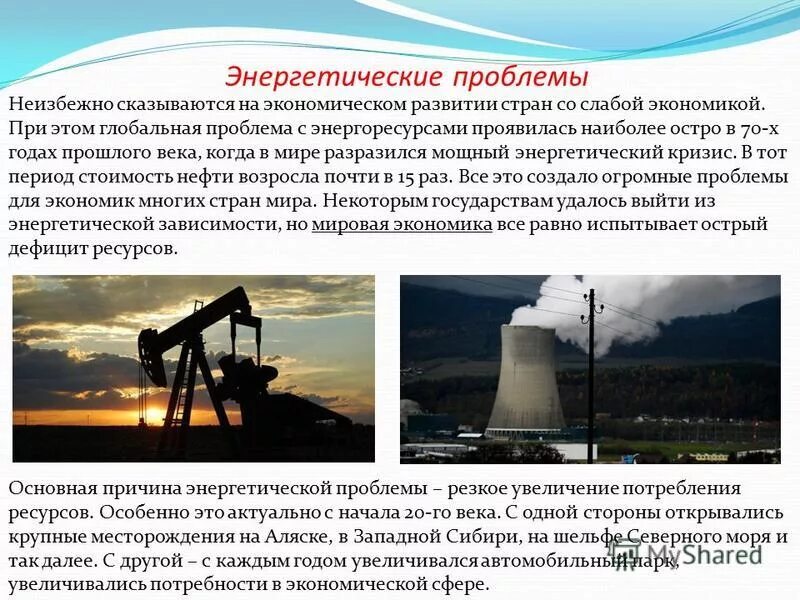 Энергетические проблемы

Неизбежно сказываются на экономическом развитии стран со слабой экономикой. При этом глобальная проблема с энергоресурсами проявилась наиболее остро в 70-х годах прошлого века, когда в мире разразился мощный энергетический кризис. В тот период стоимость нефти возросла почти в 15 раз. Все это создало огромные проблемы для экономик многих стран мира. Некоторым государствам удалось выйти из энергетической зависимости, но мировая экономика все равно испытывает острый дефицит ресурсов.

Основная причина энергетической проблемы – резкое увеличение потребления ресурсов. Особенно это актуально с начала 20-го века. С одной стороны открывались крупные месторождения на Аляске, в Западной Сибири, на шельфе Северного моря и так далее. С другой – с каждым годом увеличивался автомобильный парк, увеличивались потребности в экономической сфере.

MyShared